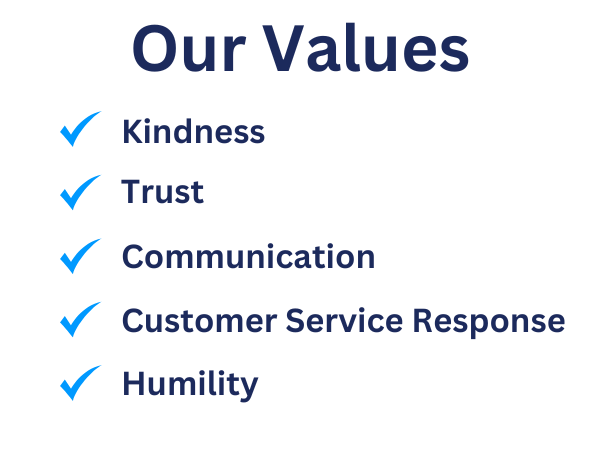 Our Values

✓ Kindness

✓ Trust

✓ Communication

✓ Customer Service Response

✓ Humility